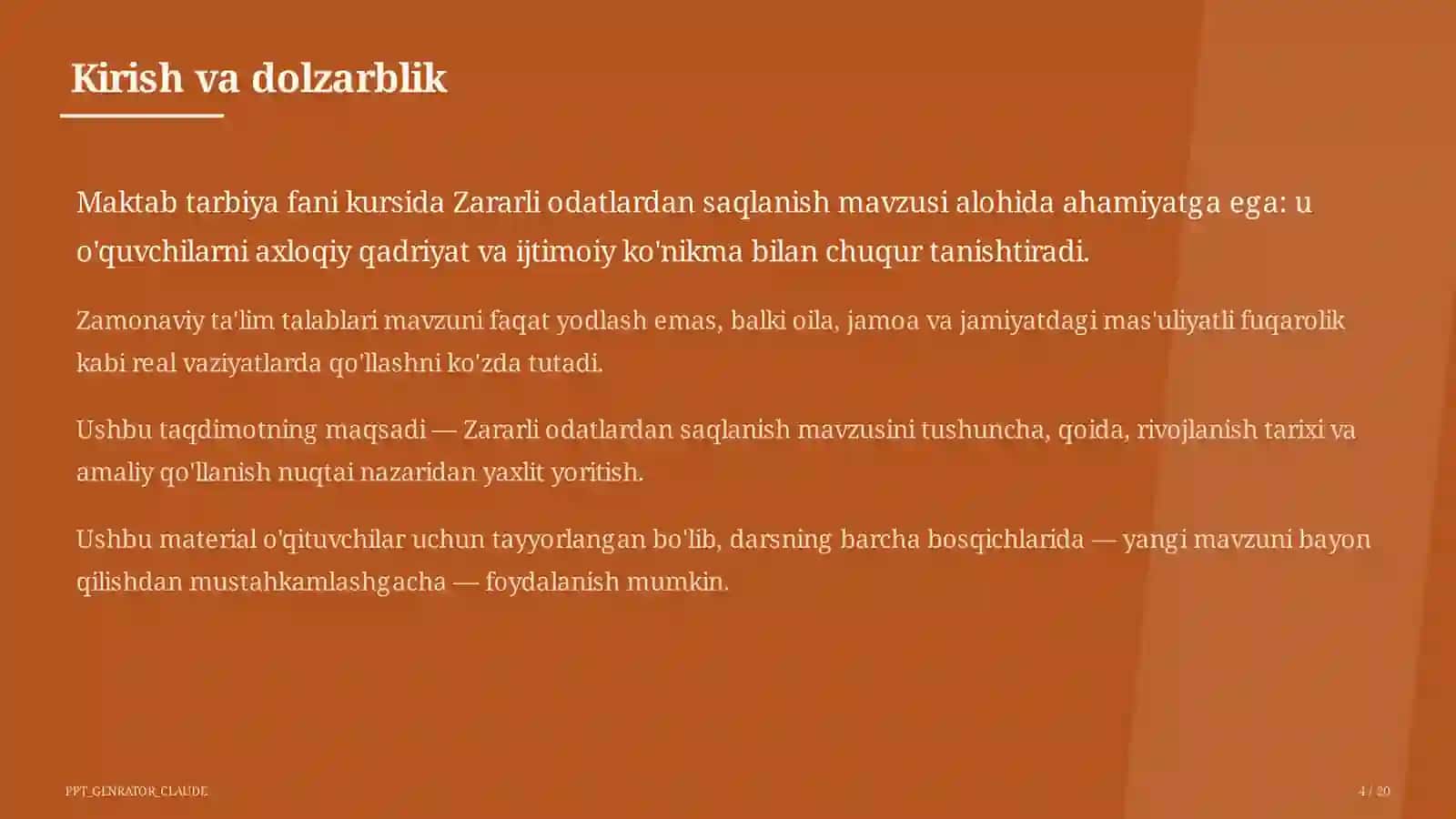 Kirish va dolzarblik

Maktab tarbiya fani kursida Zararli odatlardan saqlanish mavzusi alohida ahamiyatga ega: u o'quvchilarni axloqiy qadriyat va ijtimoiy ko'nikma bilan chuqur tanishtiradi.

Zamonaviy ta'lim talablari mavzuni faqat yodlash emas, balki oila, jamoa va jamiyatdagi mas'uliyatli fuqarolik kabi real vaziyatlarda qo'llashni ko'zda tutadi.

Ushbu taqdimotning maqsadi — Zararli odatlardan saqlanish mavzusini tushuncha, qoida, rivojlanish tarixi va amaliy qo'llanish nuqtai nazaridan yaxlit yoritish.

Ushbu material o'qituvchilar uchun tayyorlangan bo'lib, darsning barcha bosqichlarida — yangi mavzuni bayon qilishdan mustahkamlashgacha — foydalanish mumkin.

PPT_GENRATOR_CLAUDE

4 / 20